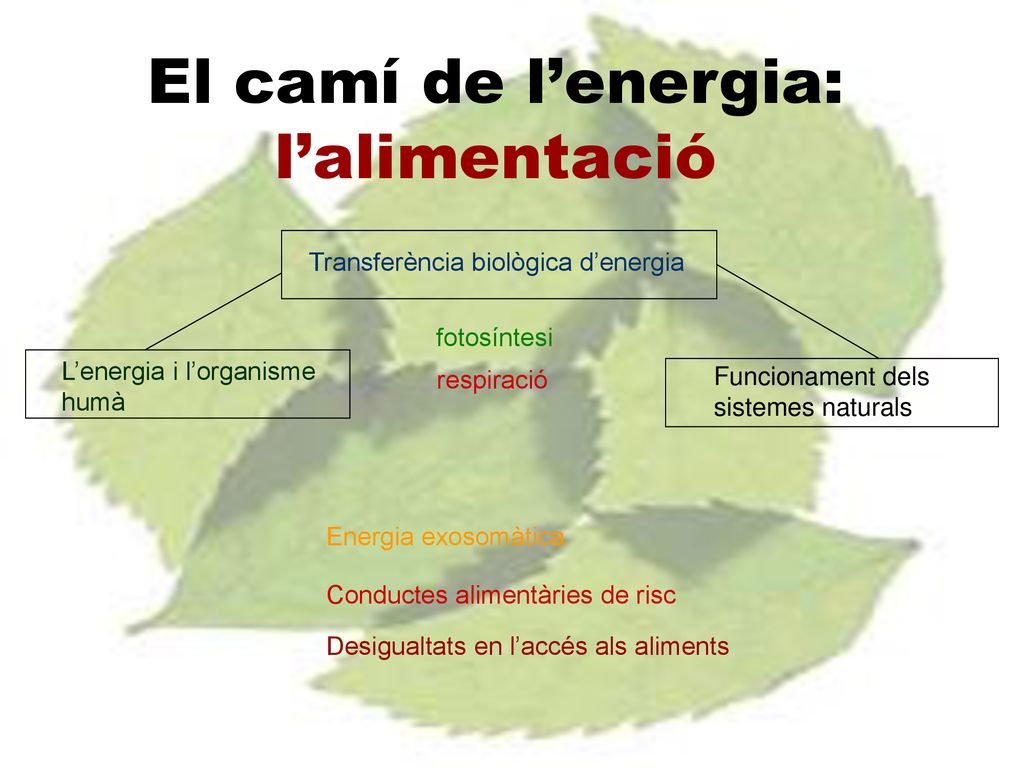 El camí de l’energia: l’alimentació

Transferència biològica d’energia

fotosíntesi

respiració

L’energia i l’organisme humà

Funcionament dels sistemes naturals

Energia exosomàtica

Conductes alimentàries de risc

Desigualtats en l’accés als aliments